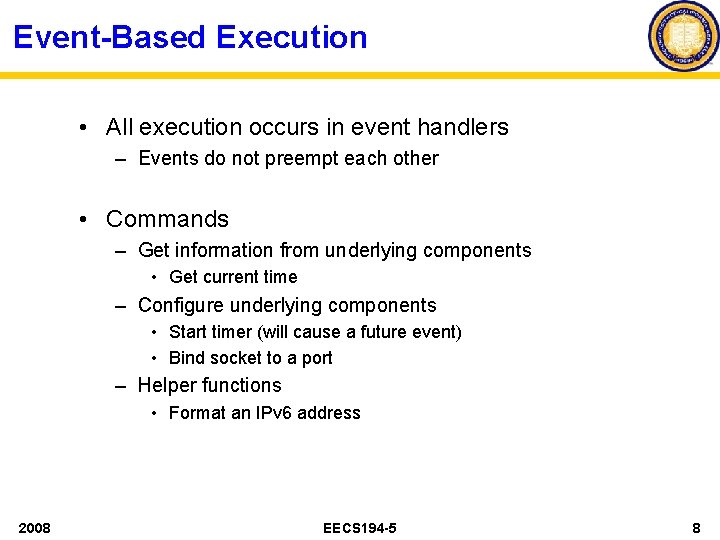 Event-Based Execution

• All execution occurs in event handlers
– Events do not preempt each other

• Commands
– Get information from underlying components
• Get current time
– Configure underlying components
• Start timer (will cause a future event)
• Bind socket to a port
– Helper functions
• Format an IPv6 address

2008

EECS194-5

8